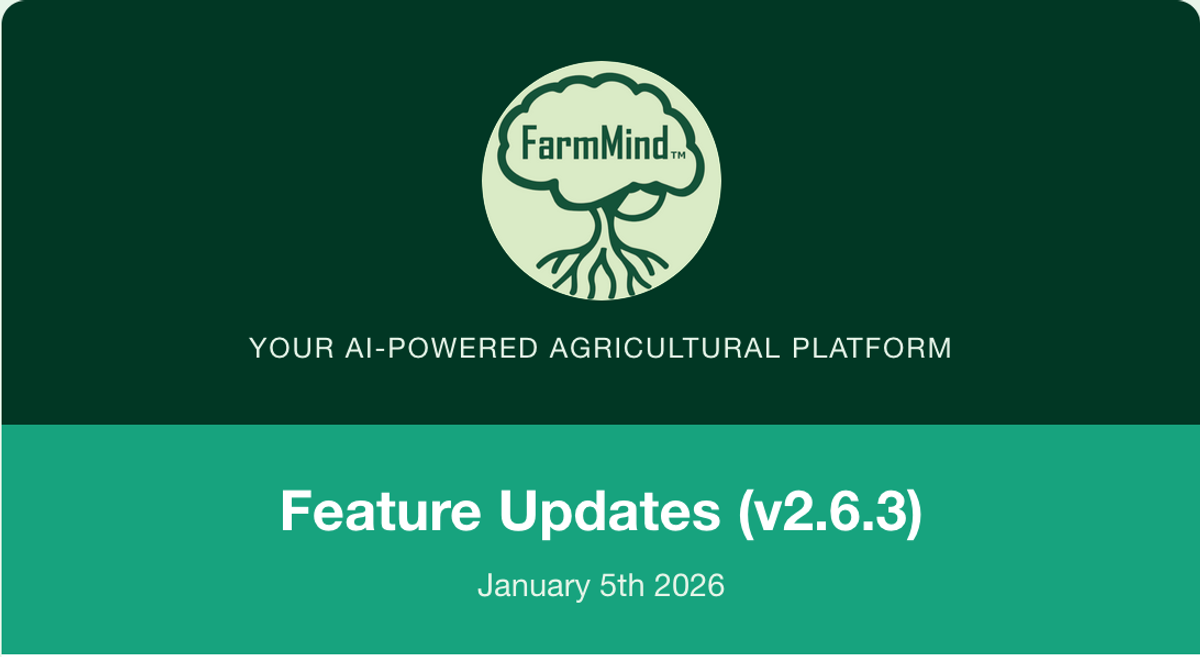 FarmMind™

YOUR AI-POWERED AGRICULTURAL PLATFORM

Feature Updates (v2.6.3)

January 5th 2026